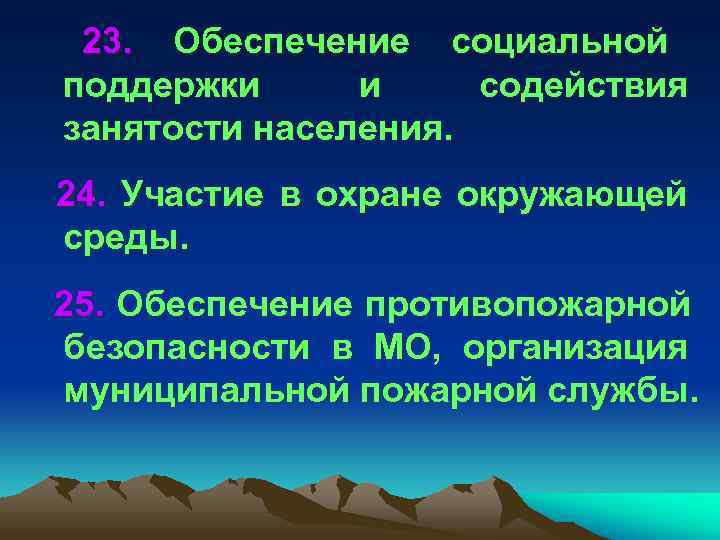 23. Обеспечение социальной поддержки и содействия занятости населения.

24. Участие в охране окружающей среды.

25. Обеспечение противопожарной безопасности в МО, организация муниципальной пожарной службы.